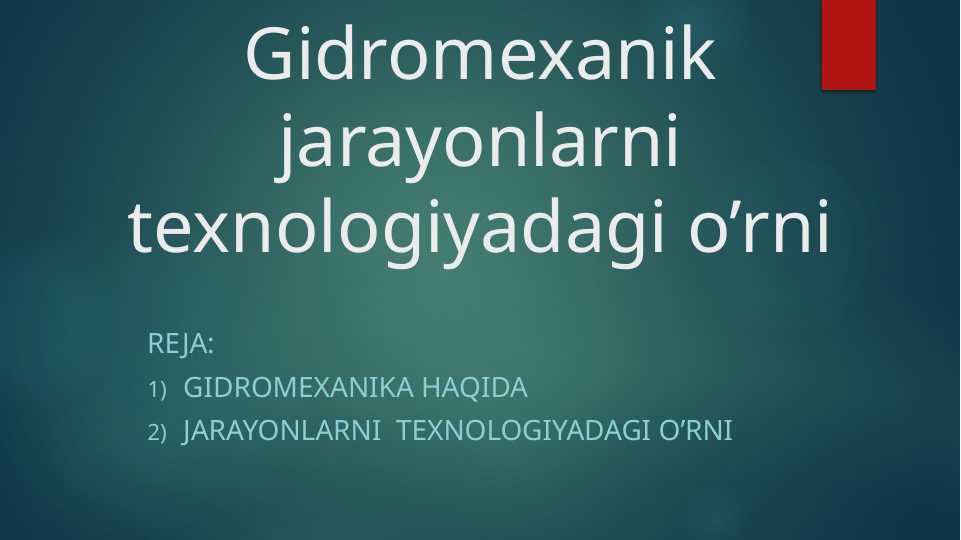 Gidromexanik jarayonlarni texnologiyadagi o’rni

REJA:

1) GIDROMEXANIKA HAQIDA

2) JARAYONLARNI TEXNOLOGIYADAGI O’RNI